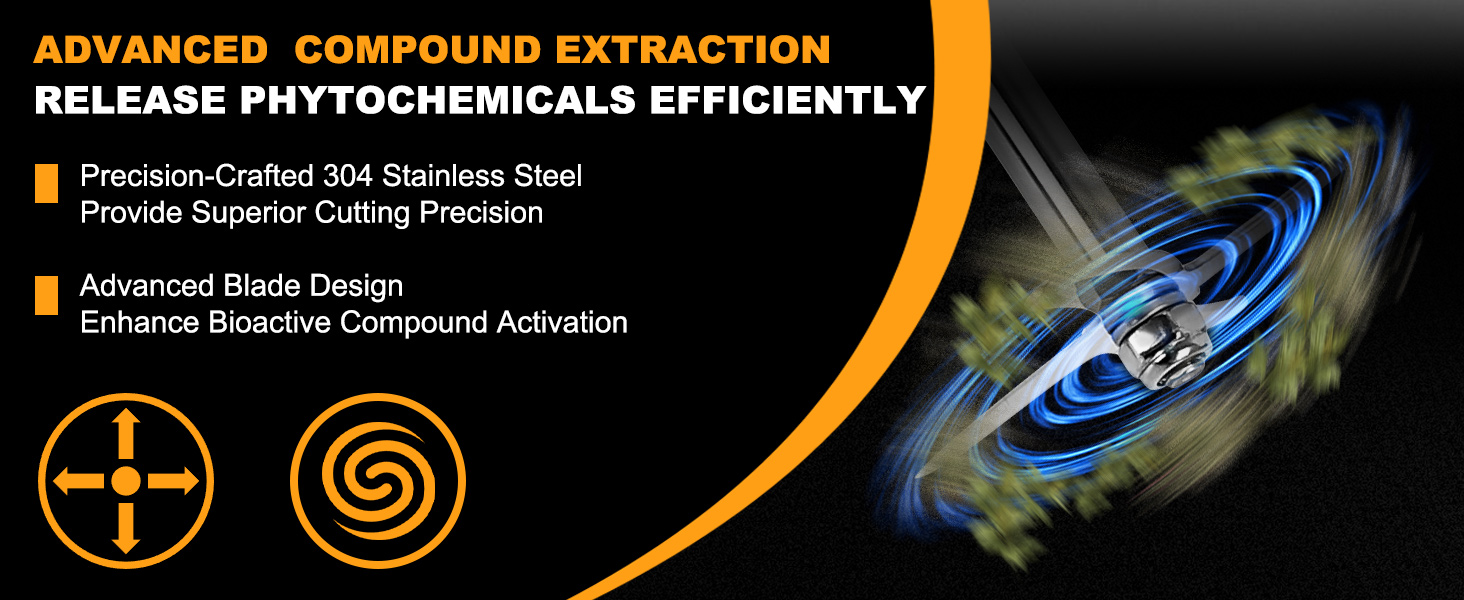 ADVANCED COMPOUND EXTRACTION
RELEASE PHYTOCHEMICALS EFFICIENTLY

Precision-Crafted 304 Stainless Steel
Provide Superior Cutting Precision

Advanced Blade Design
Enhance Bioactive Compound Activation